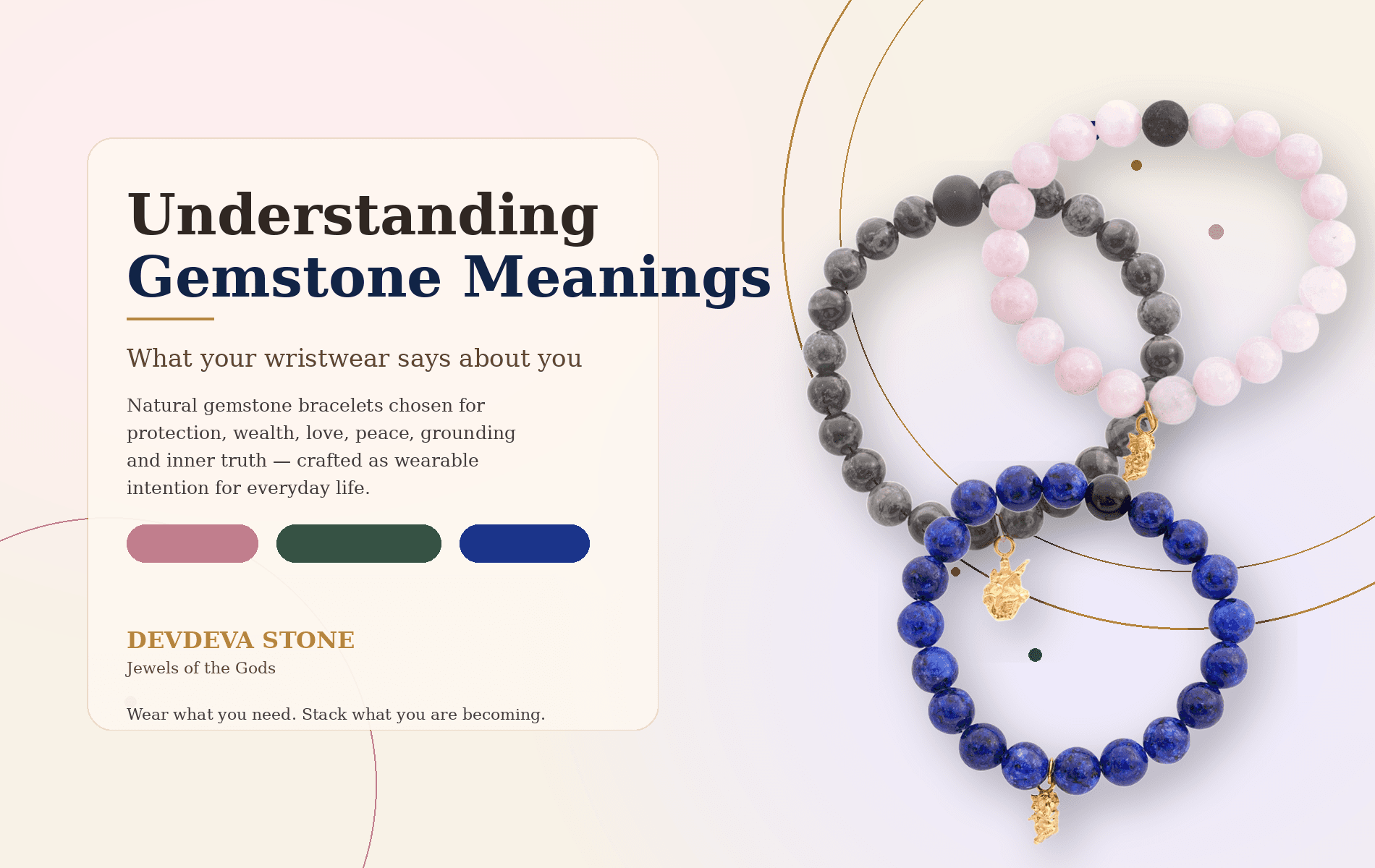 Understanding Gemstone Meanings

What your wristwear says about you

Natural gemstone bracelets chosen for protection, wealth, love, peace, grounding and inner truth — crafted as wearable intention for everyday life.

DEVDEVA STONE
Jewels of the Gods

Wear what you need. Stack what you are becoming.